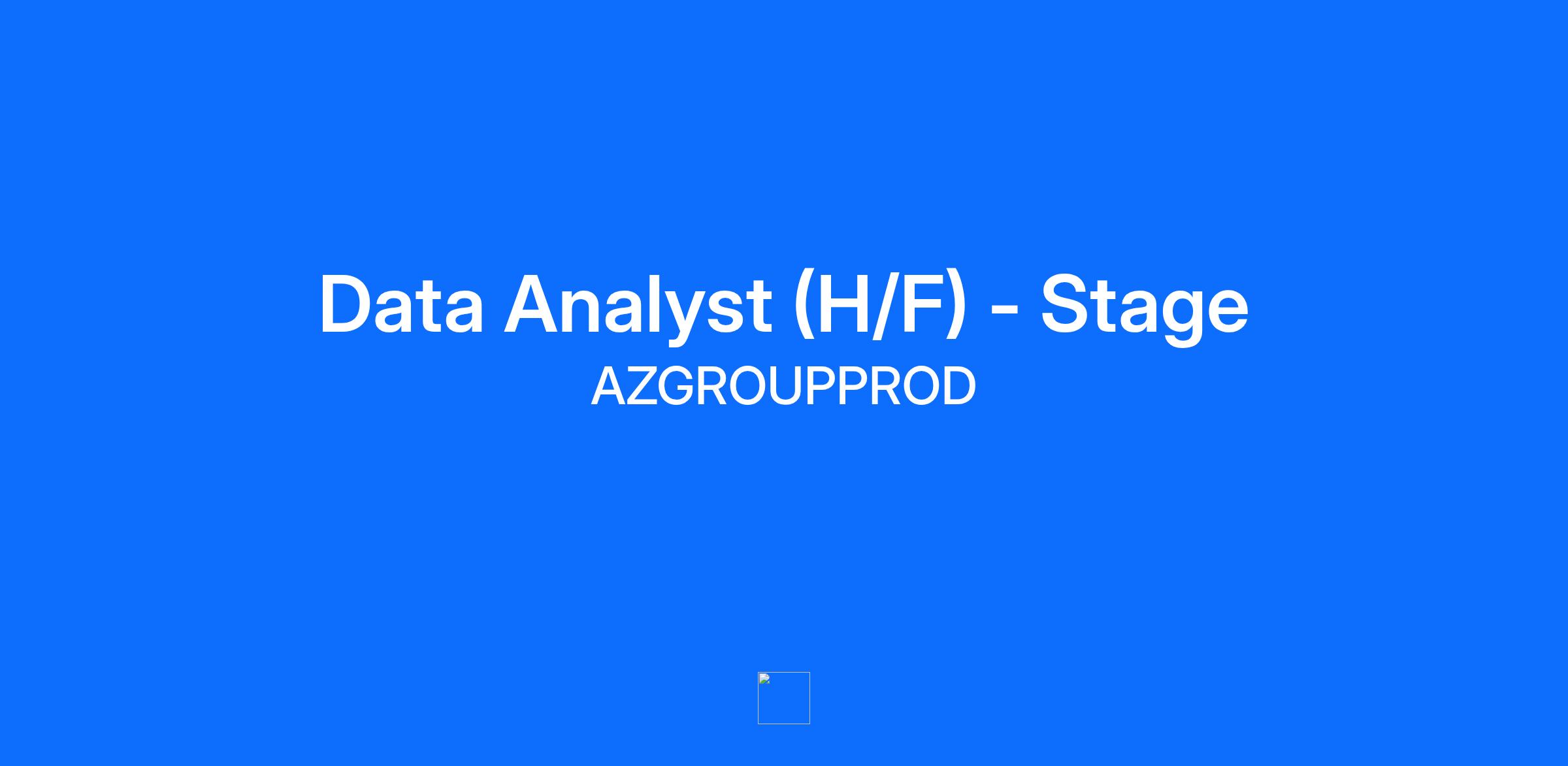 Data Analyst (H/F) - Stage
AZGROUPPROD